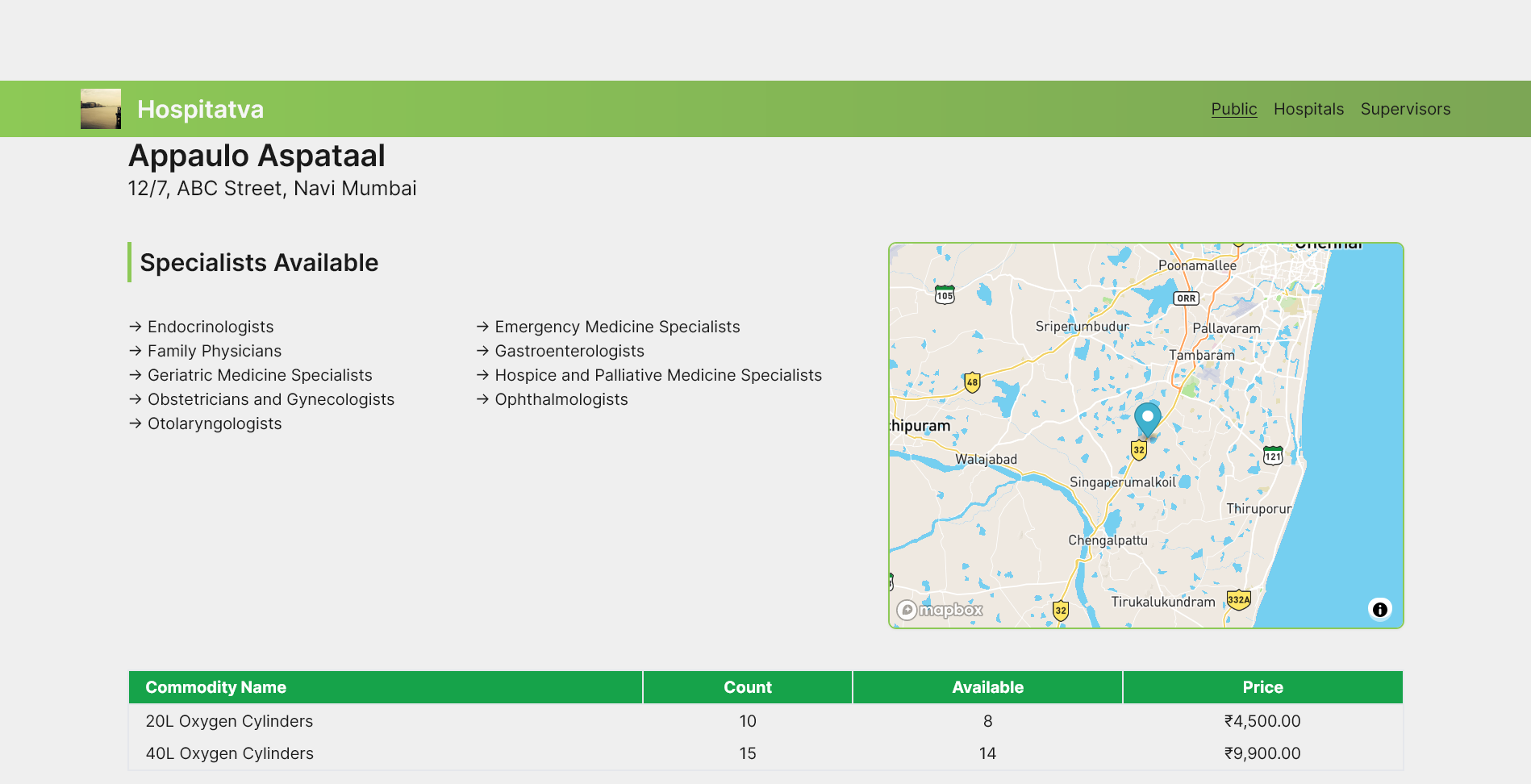 Hospitatva

Public Hospitals Supervisors

Appaulo Aspataal

12/7, ABC Street, Navi Mumbai

Specialists Available

→ Endocrinologists
→ Family Physicians
→ Geriatric Medicine Specialists
→ Obstetricians and Gynecologists
→ Otolaryngologists

→ Emergency Medicine Specialists
→ Gastroenterologists
→ Hospice and Palliative Medicine Specialists
→ Ophthalmologists

Poonamallee
105
ORR
Sriperumbudur
Pallavaram
Tambaram
48
hipuram
32
121
Walajabad
Singaperumalkoil
Thiruporur
Chengalpattu
Tirukalukundram
332A
32
mapbox

| Commodity Name | Count | Available | Price |
|---|---|---|---|
| 20L Oxygen Cylinders | 10 | 8 | ₹4,500.00 |
| 40L Oxygen Cylinders | 15 | 14 | ₹9,900.00 |